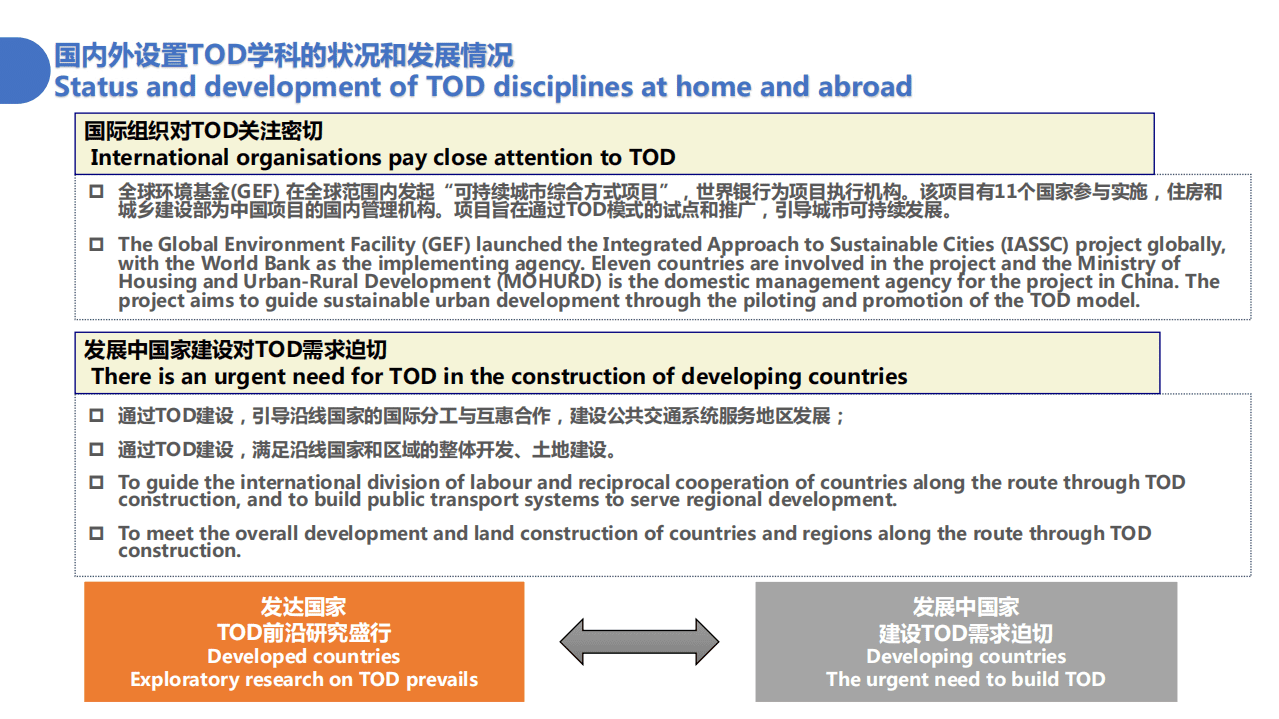 国内外设置TOD学科的状况和发展情况
Status and development of TOD disciplines at home and abroad

国际组织对TOD关注密切
International organisations pay close attention to TOD

□ 全球环境基金(GEF) 在全球范围内发起“可持续城市综合方式项目”，世界银行为项目执行机构。该项目有11个国家参与实施，住房和城乡建设部为中国项目的国内管理机构。项目旨在通过TOD模式的试点和推广，引导城市可持续发展。

□ The Global Environment Facility (GEF) launched the Integrated Approach to Sustainable Cities (IASSC) project globally, with the World Bank as the implementing agency. Eleven countries are involved in the project and the Ministry of Housing and Urban-Rural Development (MOHURD) is the domestic management agency for the project in China. The project aims to guide sustainable urban development through the piloting and promotion of the TOD model.

发展中国家建设对TOD需求迫切
There is an urgent need for TOD in the construction of developing countries

□ 通过TOD建设，引导沿线国家的国际分工与互惠合作，建设公共交通系统服务地区发展；

□ 通过TOD建设，满足沿线国家和区域的整体开发、土地建设。

□ To guide the international division of labour and reciprocal cooperation of countries along the route through TOD construction, and to build public transport systems to serve regional development.

□ To meet the overall development and land construction of countries and regions along the route through TOD construction.

发达国家
TOD前沿研究盛行
Developed countries
Exploratory research on TOD prevails

发展中国家
建设TOD需求迫切
Developing countries
The urgent need to build TOD